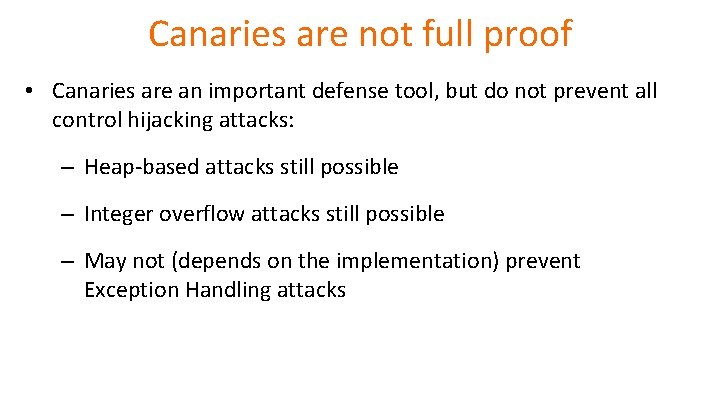 Canaries are not full proof

• Canaries are an important defense tool, but do not prevent all control hijacking attacks:

– Heap-based attacks still possible

– Integer overflow attacks still possible

– May not (depends on the implementation) prevent Exception Handling attacks